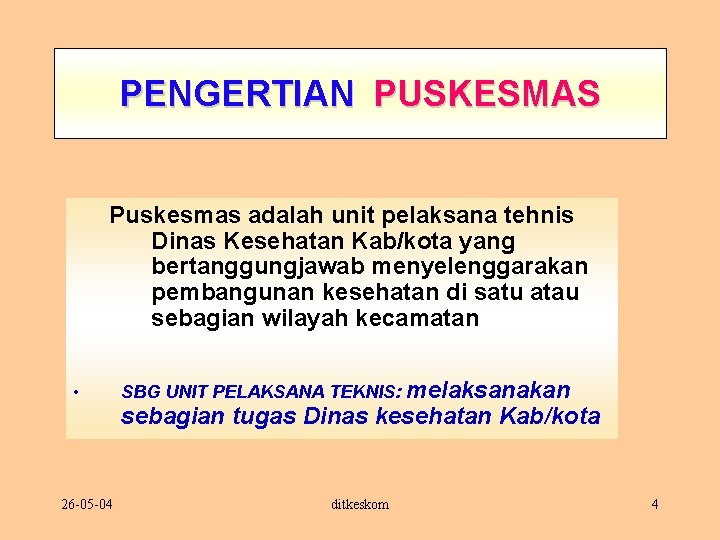 PENGERTIAN PUSKESMAS

Puskesmas adalah unit pelaksana tehnis Dinas Kesehatan Kab/kota yang bertanggungjawab menyelenggarakan pembangunan kesehatan di satu atau sebagian wilayah kecamatan

• SBG UNIT PELAKSANA TEKNIS: melaksanakan sebagian tugas Dinas kesehatan Kab/kota

26-05-04

ditkeskom

4